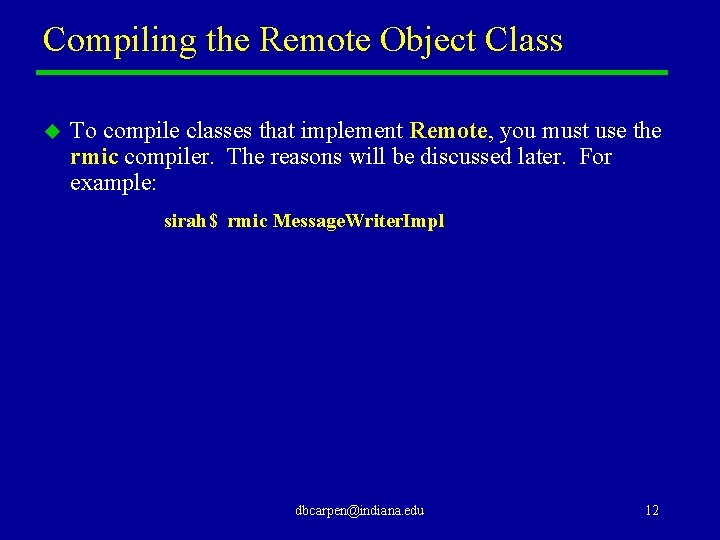 Compiling the Remote Object Class

To compile classes that implement Remote, you must use the rmic compiler. The reasons will be discussed later. For example:

sirah$ rmic MessageWriterImpl

dbcarpen@indiana.edu

12